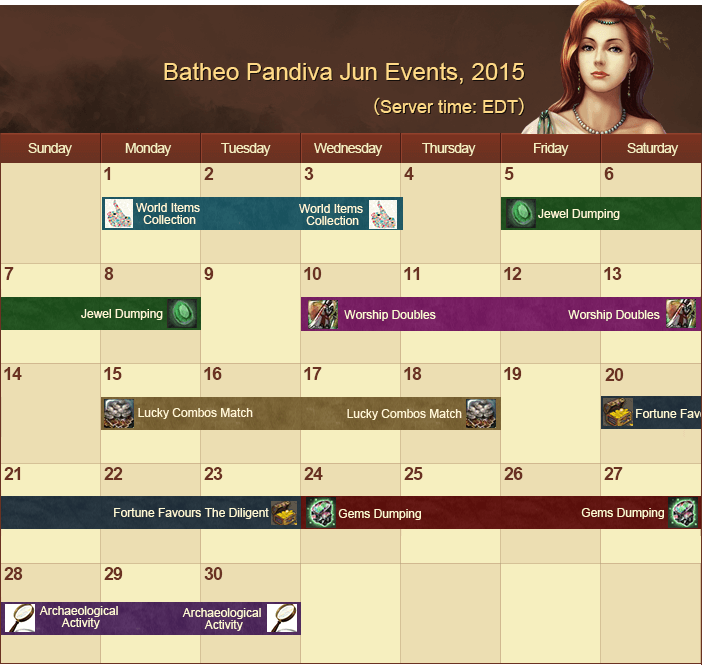 Batheo Pandiva Jun Events, 2015
(Server time: EDT)

| Sunday | Monday | Tuesday | Wednesday | Thursday | Friday | Saturday |
|---|---|---|---|---|---|---|
| | 1 World Items Collection | 2 | 3 World Items Collection | 4 | 5 Jewel Dumping | 6 |
| 7 | 8 Jewel Dumping | 9 | 10 Worship Doubles | 11 | 12 | 13 Worship Doubles |
| 14 | 15 Lucky Combos Match | 16 | 17 | 18 Lucky Combos Match | 19 | 20 Fortune Fav |
| 21 | 22 | 23 Fortune Favours The Diligent | 24 Gems Dumping | 25 | 26 | 27 Gems Dumping |
| 28 Archaeological Activity | 29 | 30 Archaeological Activity | | | | |